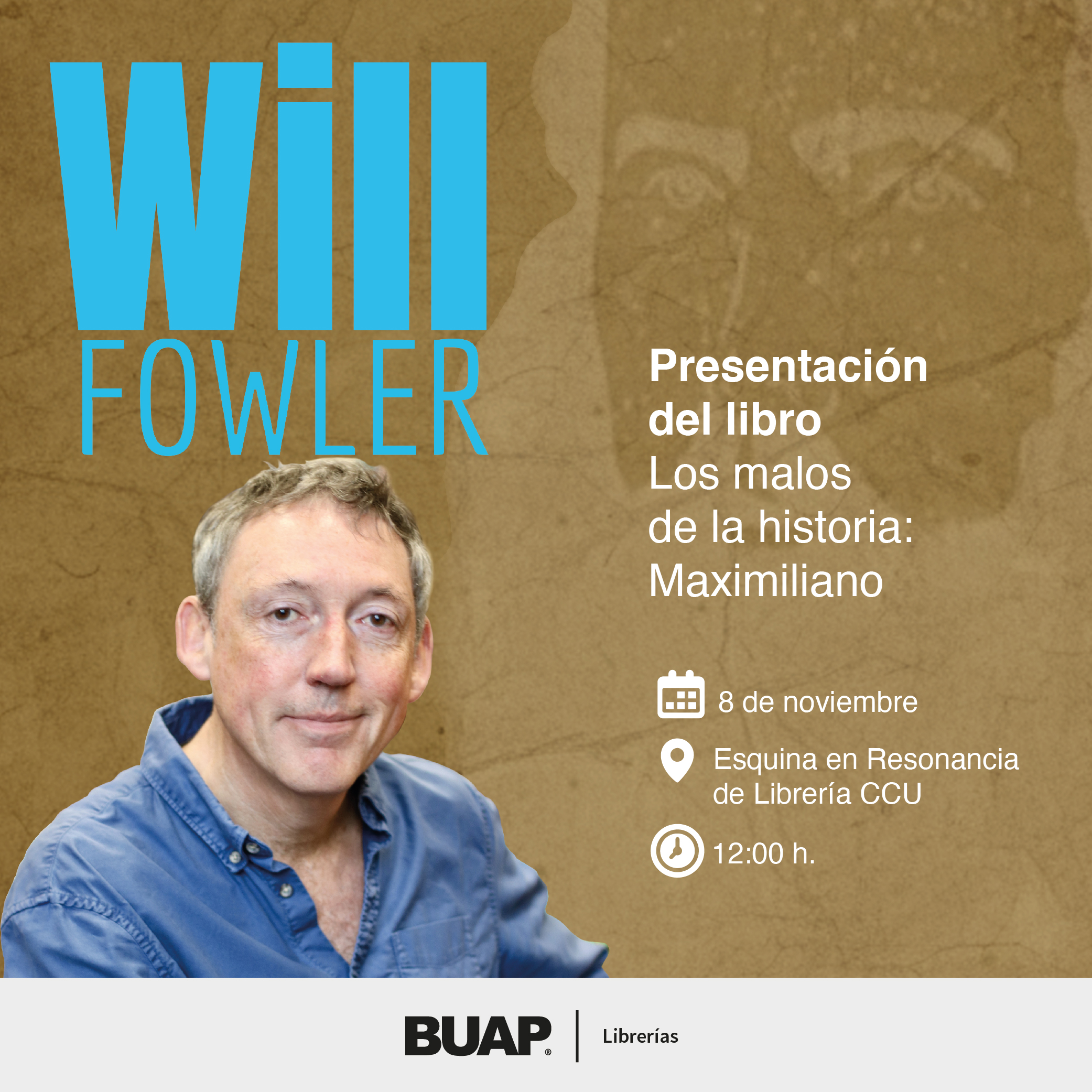 Will
FOWLER

Presentación del libro
Los malos de la historia: Maximiliano

8 de noviembre

Esquina en Resonancia de Librería CCU

12:00 h.

BUAP® | Librerías